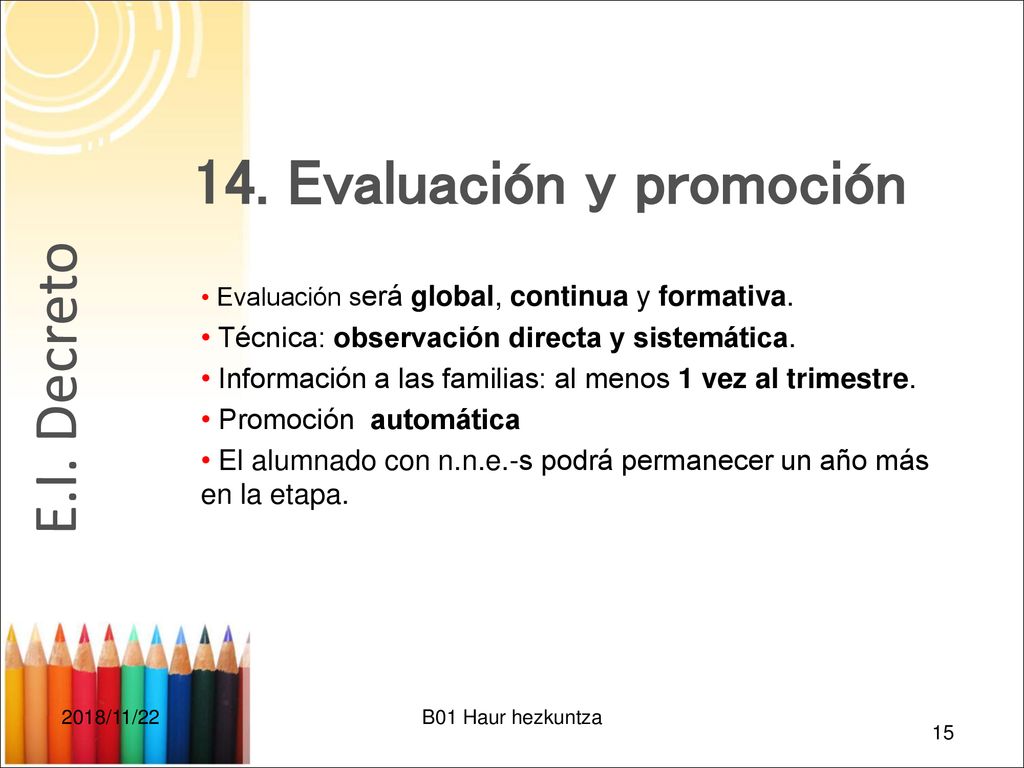 E.I. Decreto

14. Evaluación y promoción

• Evaluación será global, continua y formativa.
• Técnica: observación directa y sistemática.
• Información a las familias: al menos 1 vez al trimestre.
• Promoción automática
• El alumnado con n.n.e.-s podrá permanecer un año más en la etapa.

2018/11/22

B01 Haur hezkuntza

15